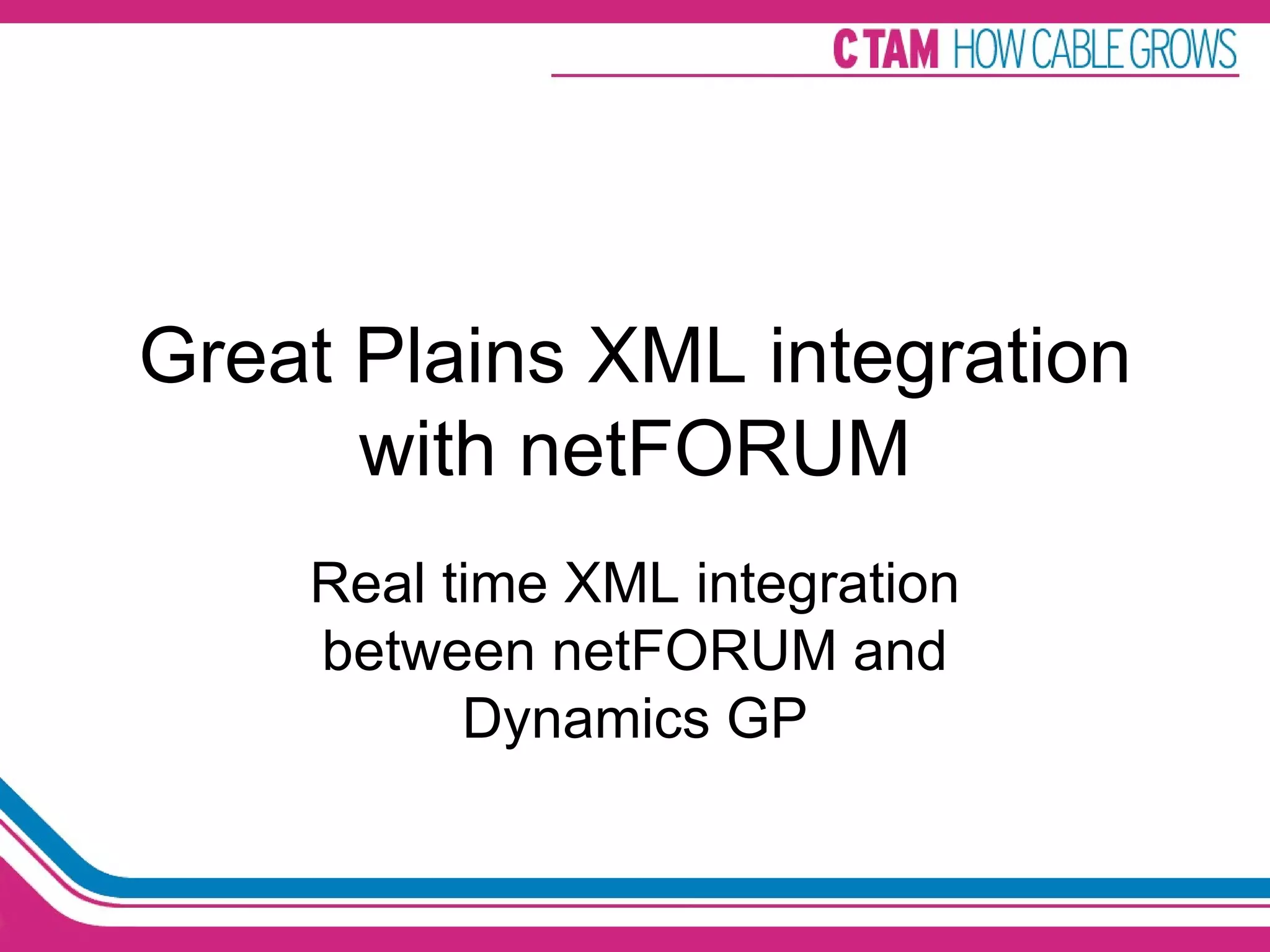 CTAM HOW CABLE GROWS

Great Plains XML integration with netFORUM

Real time XML integration between netFORUM and Dynamics GP